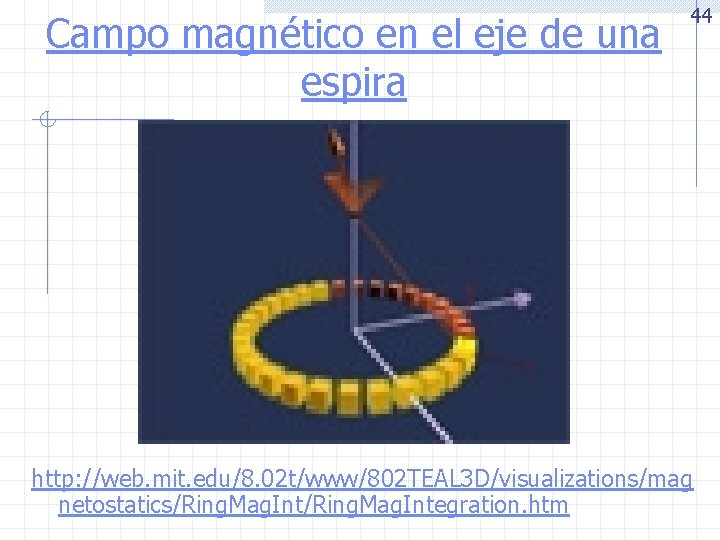 44

Campo magnético en el eje de una espira

http://web.mit.edu/8.02t/www/802TEAL3D/visualizations/magnetostatics/RingMagInt/RingMagIntegration.htm